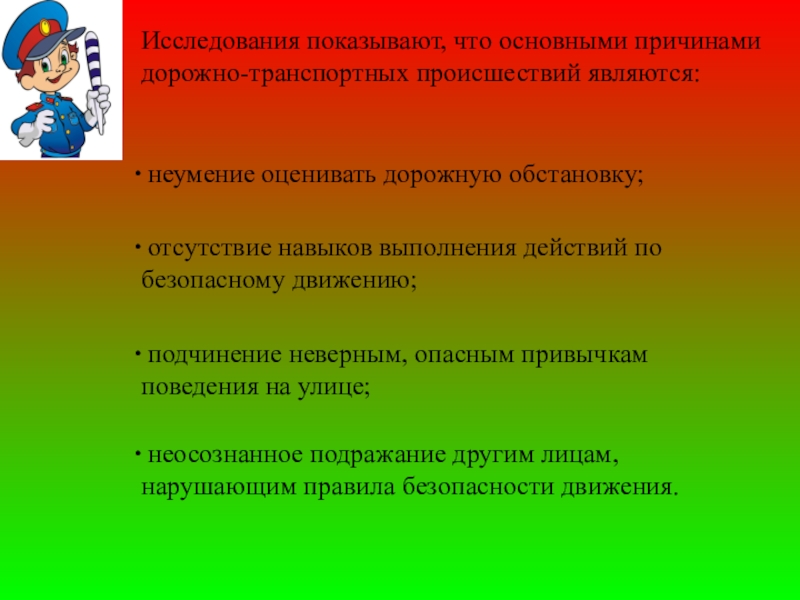 Исследования показывают, что основными причинами дорожно-транспортных происшествий являются:

· неумение оценивать дорожную обстановку;

· отсутствие навыков выполнения действий по безопасному движению;

· подчинение неверным, опасным привычкам поведения на улице;

· неосознанное подражание другим лицам, нарушающим правила безопасности движения.